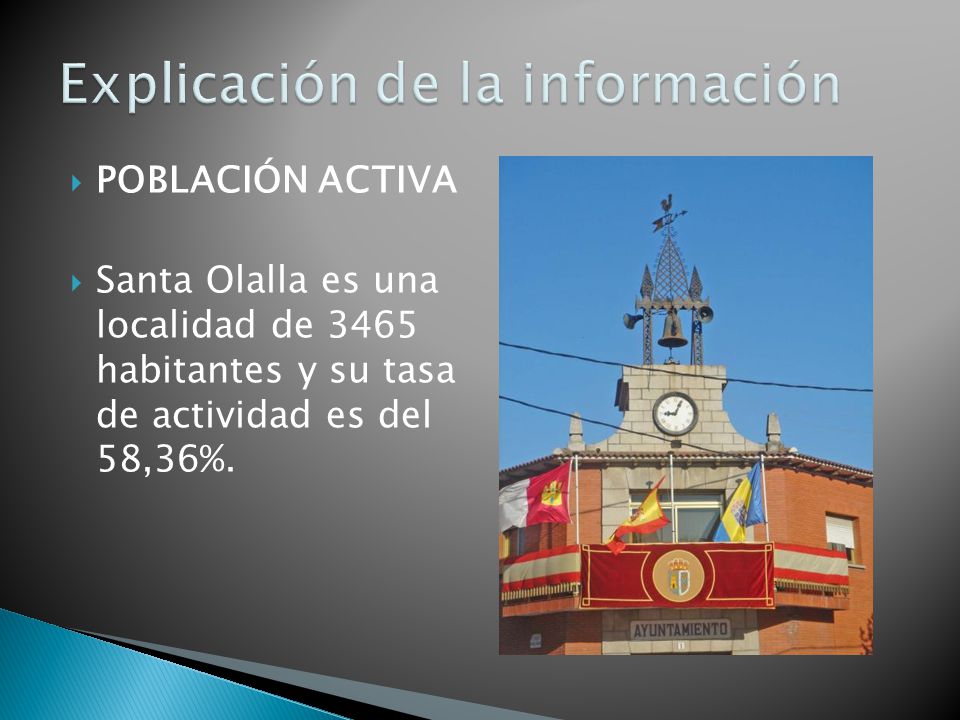 Explicación de la información

POBLACIÓN ACTIVA

Santa Olalla es una localidad de 3465 habitantes y su tasa de actividad es del 58,36%.

AYUNTAMIENTO